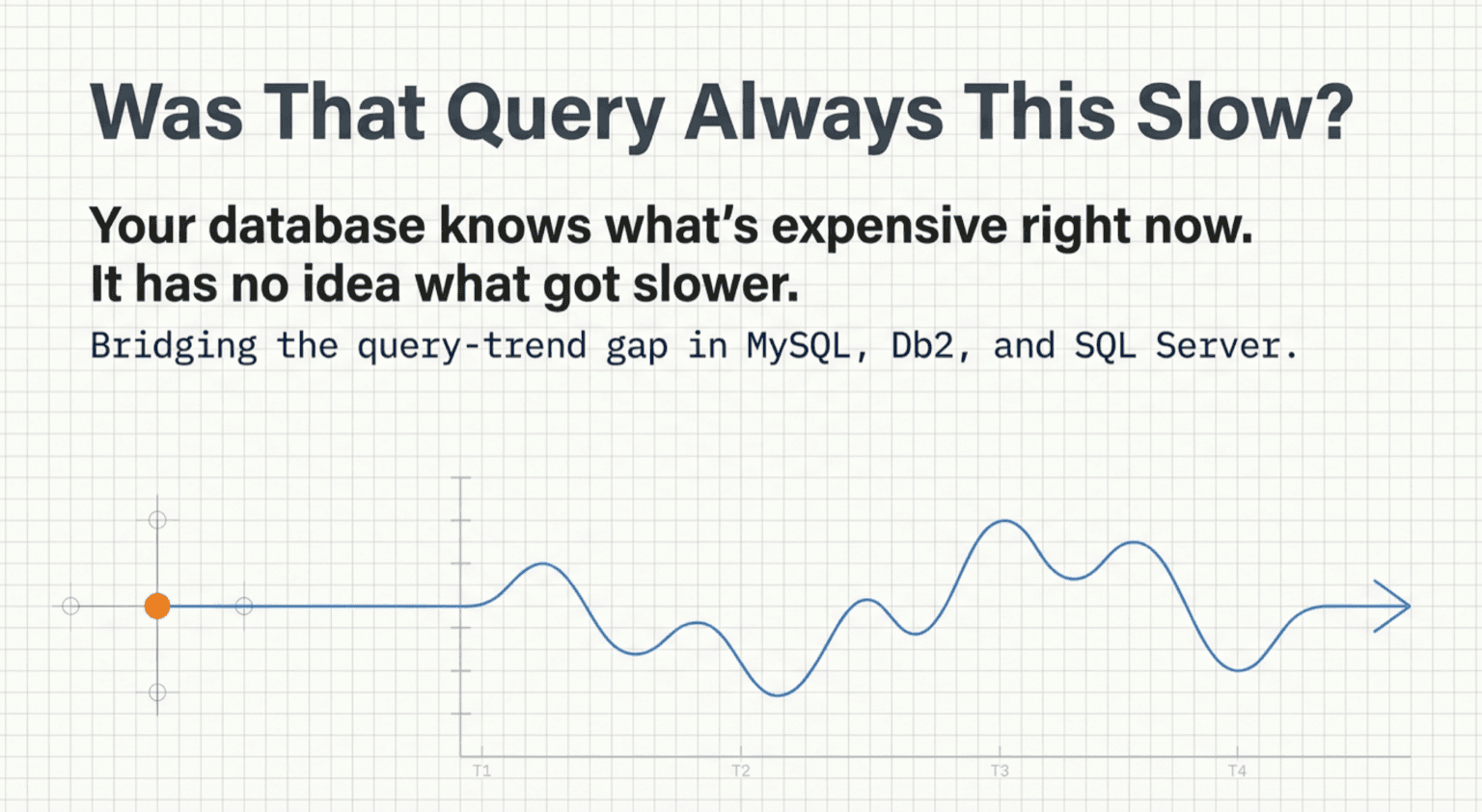 Was That Query Always This Slow?

Your database knows what's expensive right now. It has no idea what got slower.

Bridging the query-trend gap in MySQL, Db2, and SQL Server.

T1
T2
T3
T4